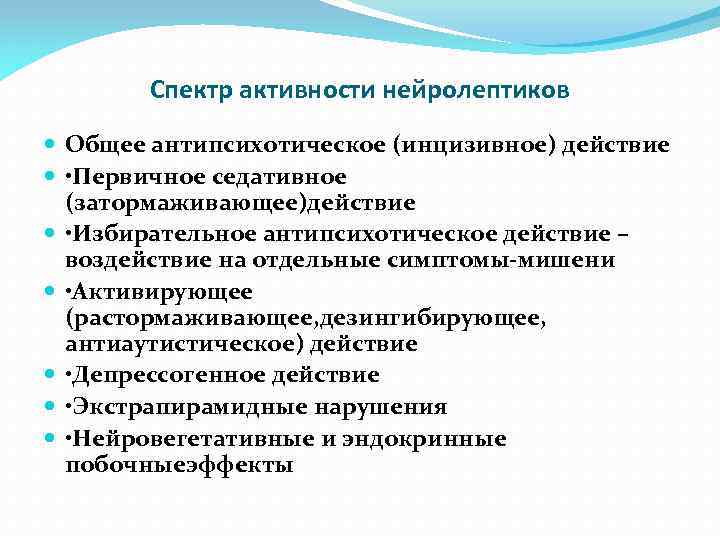 Спектр активности нейролептиков

Общее антипсихотическое (инцизивное) действие

•Первичное седативное (затормаживающее)действие

•Избирательное антипсихотическое действие – воздействие на отдельные симптомы-мишени

•Активирующее (растормаживающее,дезингибирующее, антиаутистическое) действие

•Депрессогенное действие

•Экстрапирамидные нарушения

•Нейровегетативные и эндокринные побочныеэффекты